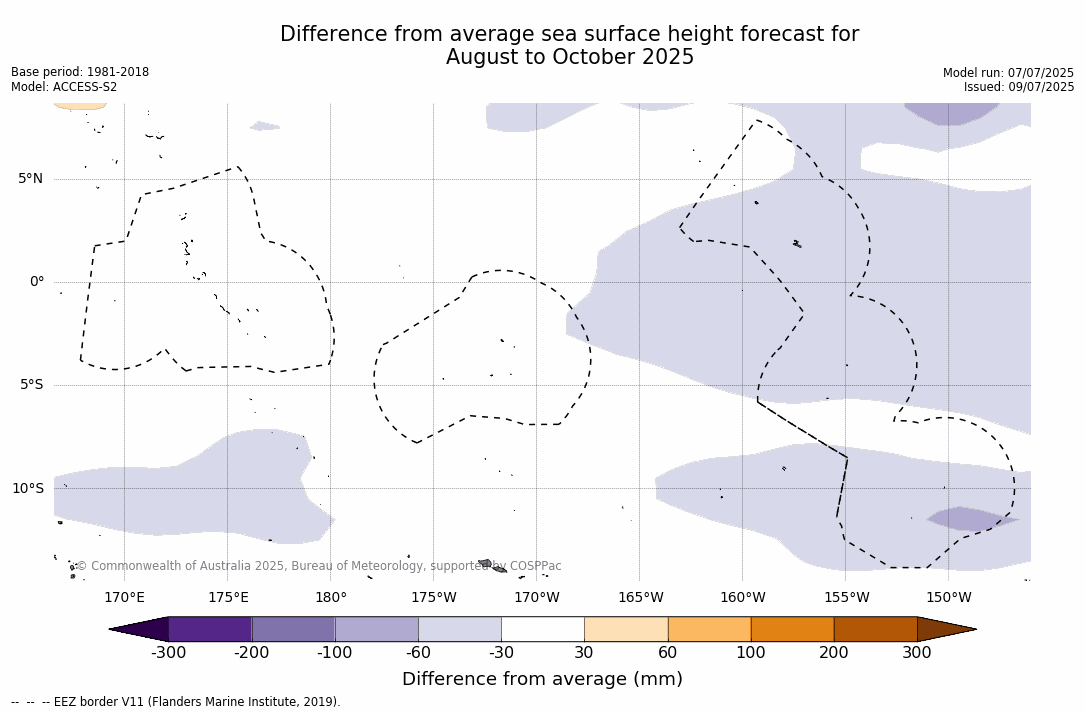 Difference from average sea surface height forecast for August to October 2025

Base period: 1981-2018
Model: ACCESS-S2

Model run: 07/07/2025
Issued: 09/07/2025

5°N
0°
5°S
10°S

© Commonwealth of Australia 2025, Bureau of Meteorology, supported by COSPPac

170°E 175°E 180° 175°W 170°W 165°W 160°W 155°W 150°W

-300 -200 -100 -60 -30 30 60 100 200 300

Difference from average (mm)

-- -- -- EEZ border V11 (Flanders Marine Institute, 2019).